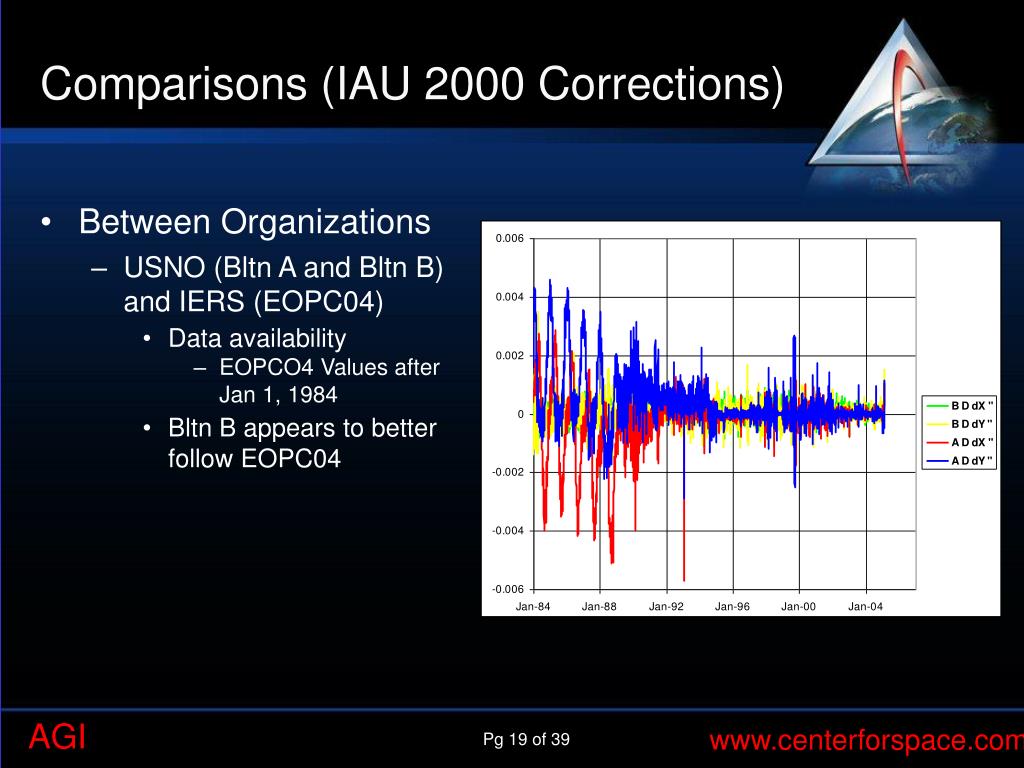 Comparisons (IAU 2000 Corrections)

• Between Organizations
– USNO (Bltn A and Bltn B) and IERS (EOPC04)
• Data availability
– EOPCO4 Values after Jan 1, 1984
• Bltn B appears to better follow EOPC04

0.006
0.004
0.002
0
-0.002
-0.004
-0.006
Jan-84
Jan-88
Jan-92
Jan-96
Jan-00
Jan-04

B D dX "
B D dY "
A D dX "
A D dY "

AGI
Pg 19 of 39
www.centerforspace.com